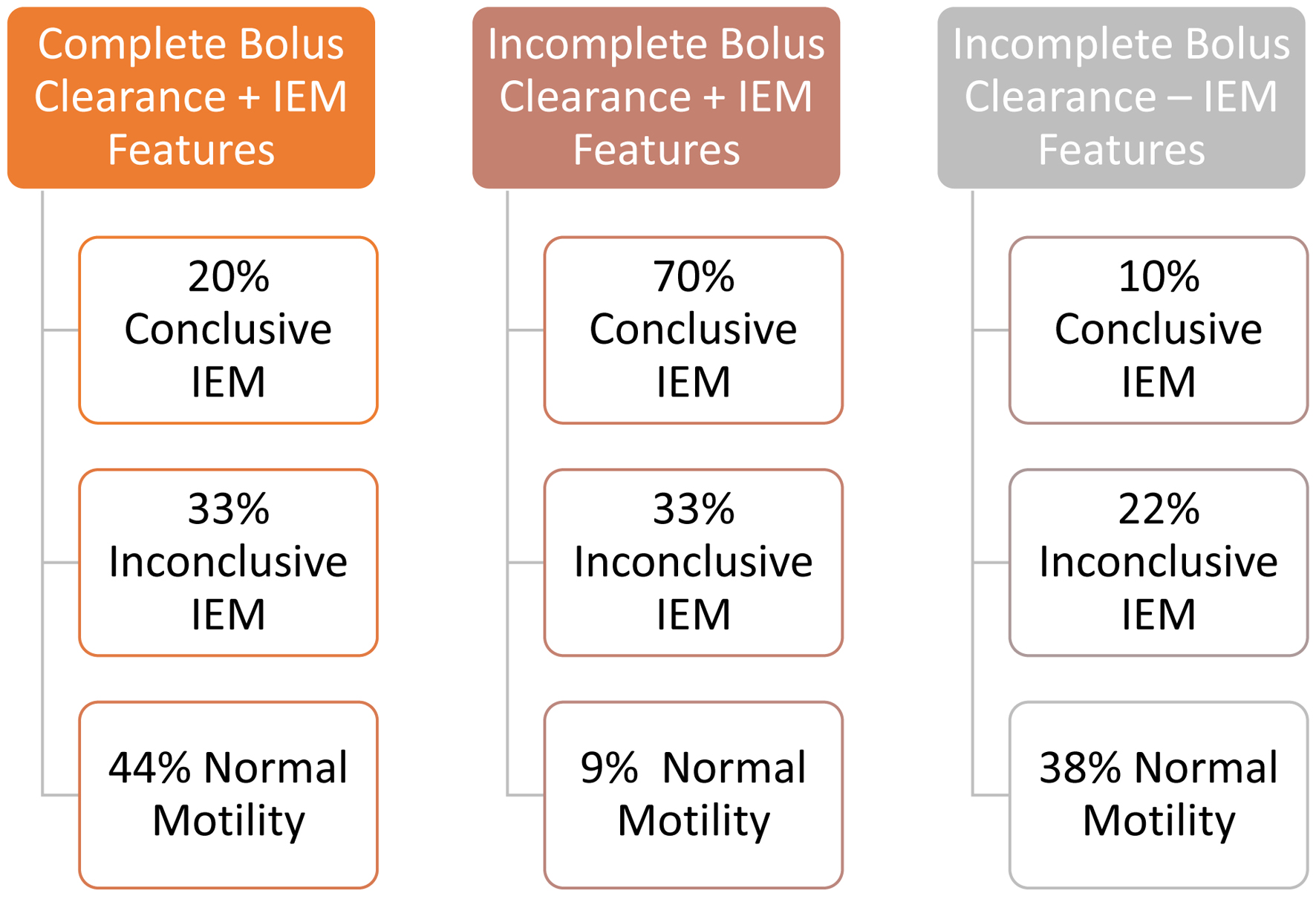 Complete Bolus Clearance + IEM Features

20% Conclusive IEM

33% Inconclusive IEM

44% Normal Motility

Incomplete Bolus Clearance + IEM Features

70% Conclusive IEM

33% Inconclusive IEM

9% Normal Motility

Incomplete Bolus Clearance – IEM Features

10% Conclusive IEM

22% Inconclusive IEM

38% Normal Motility